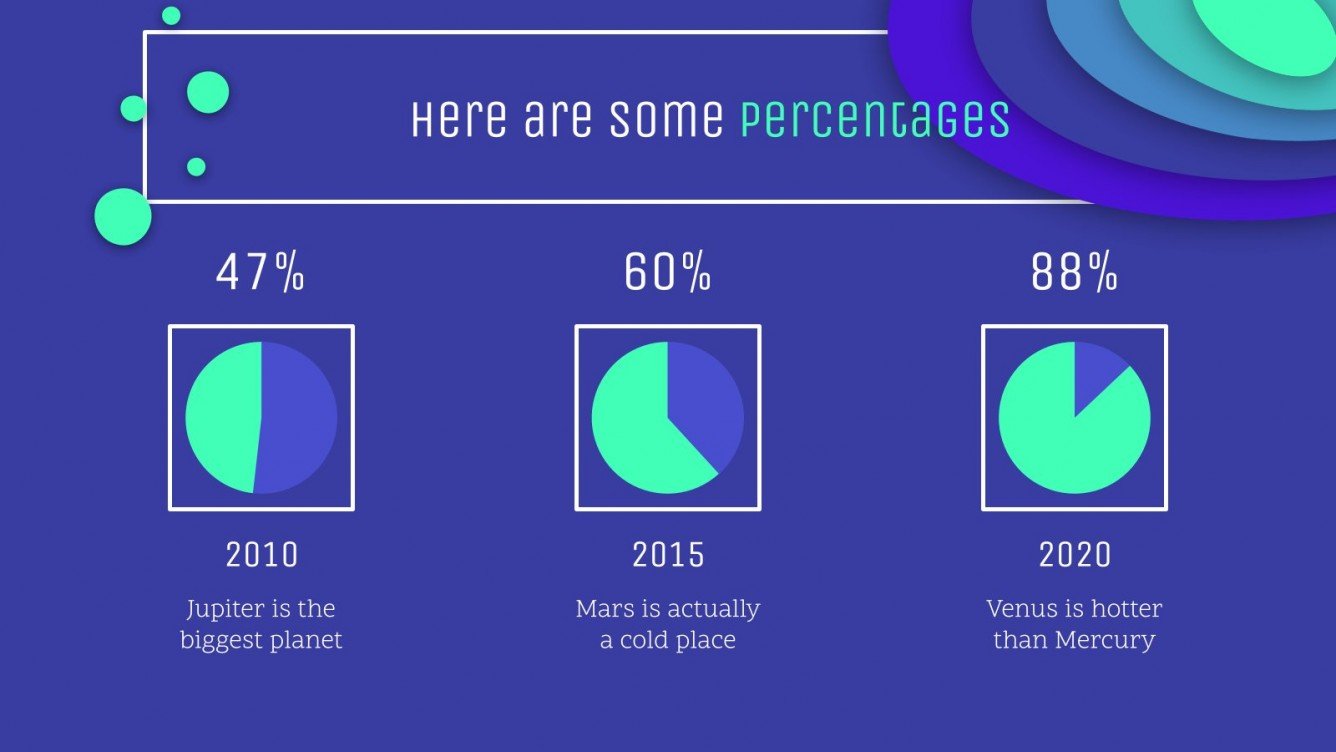 Here are some percentages

47%

2010

Jupiter is the biggest planet

60%

2015

Mars is actually a cold place

88%

2020

Venus is hotter than Mercury